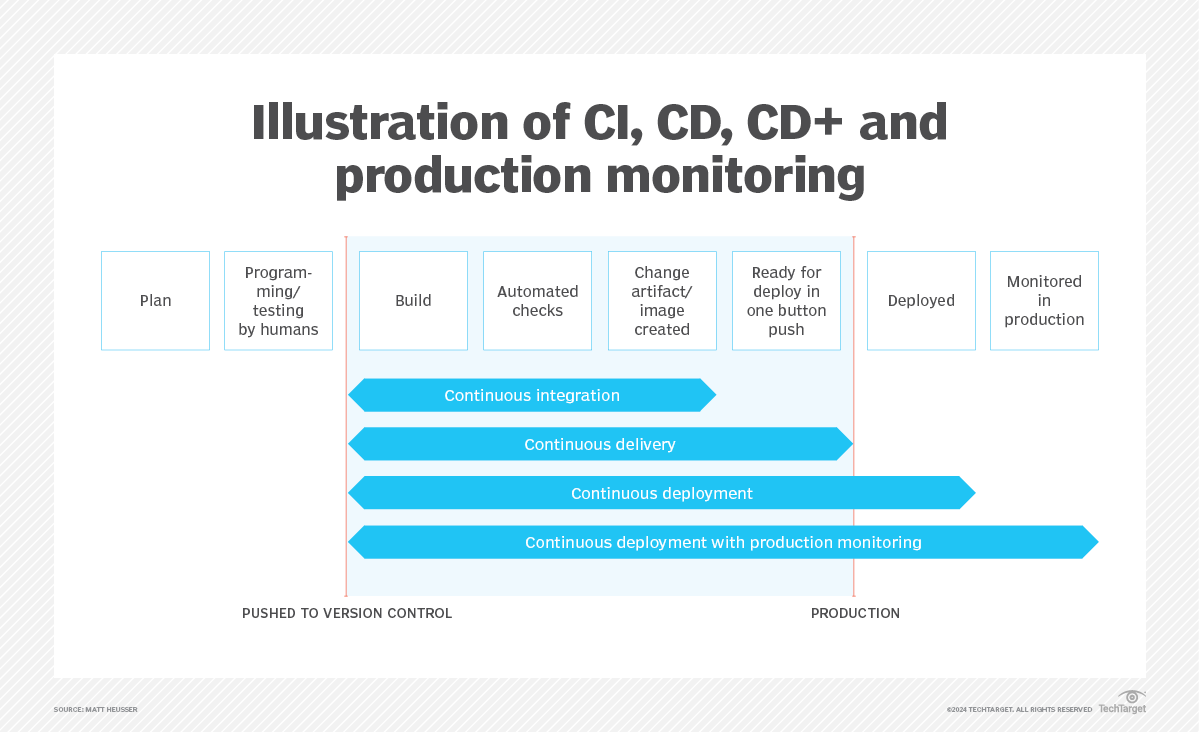 Illustration of CI, CD, CD+ and production monitoring

Plan

Programming/ testing by humans

Build

Automated checks

Change artifact/ image created

Ready for deploy in one button push

Deployed

Monitored in production

Continuous integration

Continuous delivery

Continuous deployment

Continuous deployment with production monitoring

PUSHED TO VERSION CONTROL

PRODUCTION

SOURCE: MATT HEUSSER

©2024 TECHTARGET. ALL RIGHTS RESERVED TechTarget